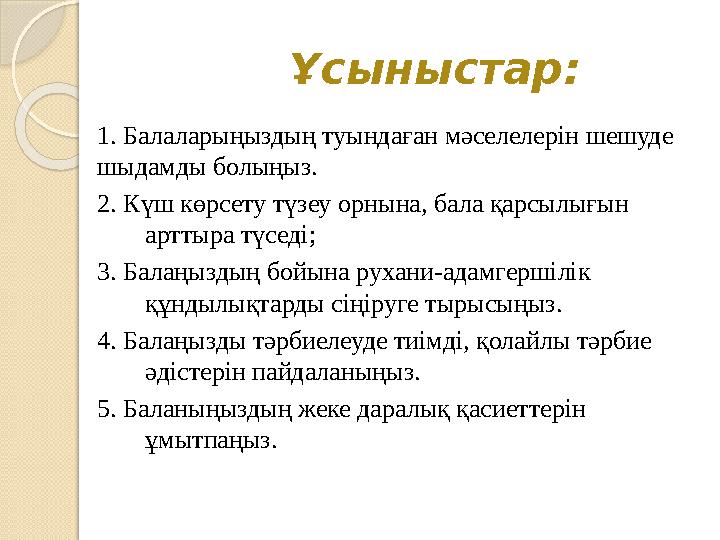 Ұсыныстар:

1. Балаларыңыздың туындаған мәселелерін шешуде шыдамды болыңыз.

2. Күш көрсету түзеу орнына, бала қарсылығын арттыра түседі;

3. Балаңыздың бойына рухани-адамгершілік құндылықтарды сіңіруге тырысыңыз.

4. Балаңызды тәрбиелеуде тиімді, қолайлы тәрбие әдістерін пайдаланыңыз.

5. Баланыңыздың жеке даралық қасиеттерін ұмытпаңыз.